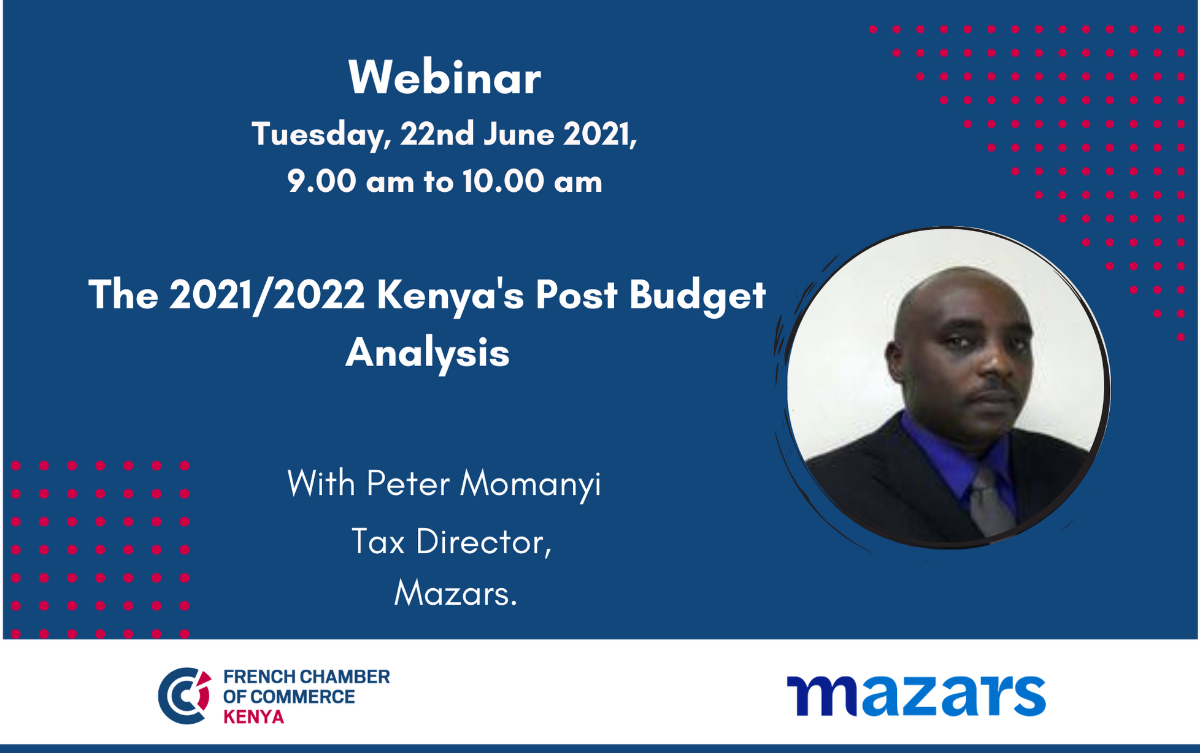 Webinar
Tuesday, 22nd June 2021,
9.00 am to 10.00 am

The 2021/2022 Kenya's Post Budget Analysis

With Peter Momanyi
Tax Director,
Mazars.

FRENCH CHAMBER OF COMMERCE
KENYA

mazars